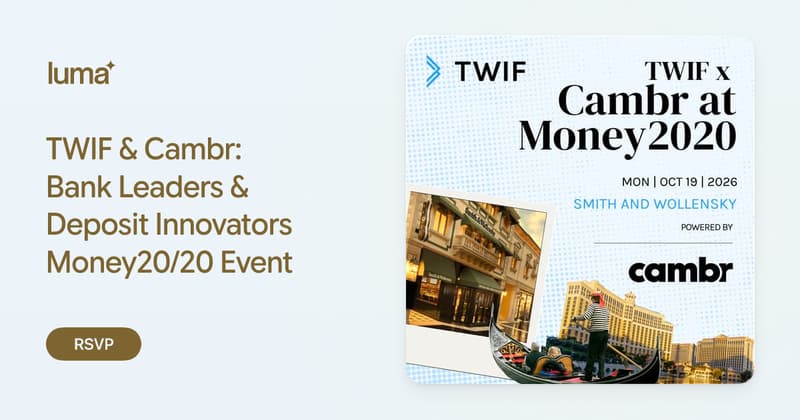 luma

TWIF & Cambr: Bank Leaders & Deposit Innovators Money20/20 Event

RSVP

TWIF

TWIF x Cambr at Money2020

MON | OCT 19 | 2026

SMITH AND WOLLENSKY

POWERED BY

cambr